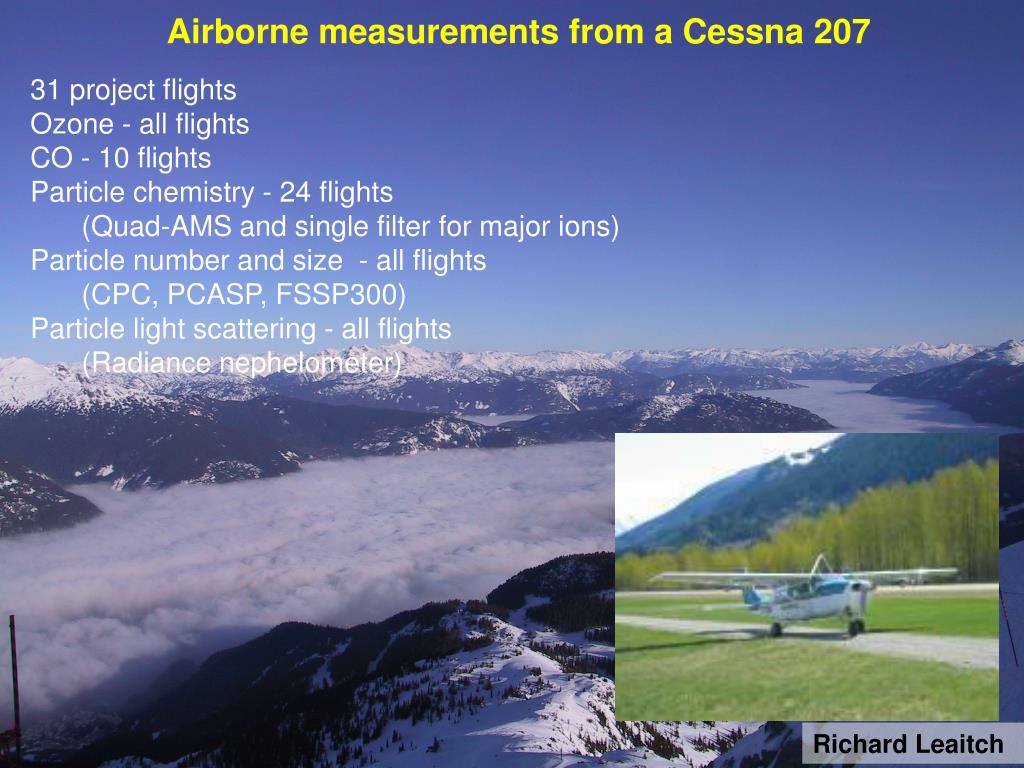 Airborne measurements from a Cessna 207

31 project flights
Ozone - all flights
CO - 10 flights
Particle chemistry - 24 flights
(Quad-AMS and single filter for major ions)
Particle number and size - all flights
(CPC, PCASP, FSSP300)
Particle light scattering - all flights
(Radiance nephelometer)

Richard Leaitch